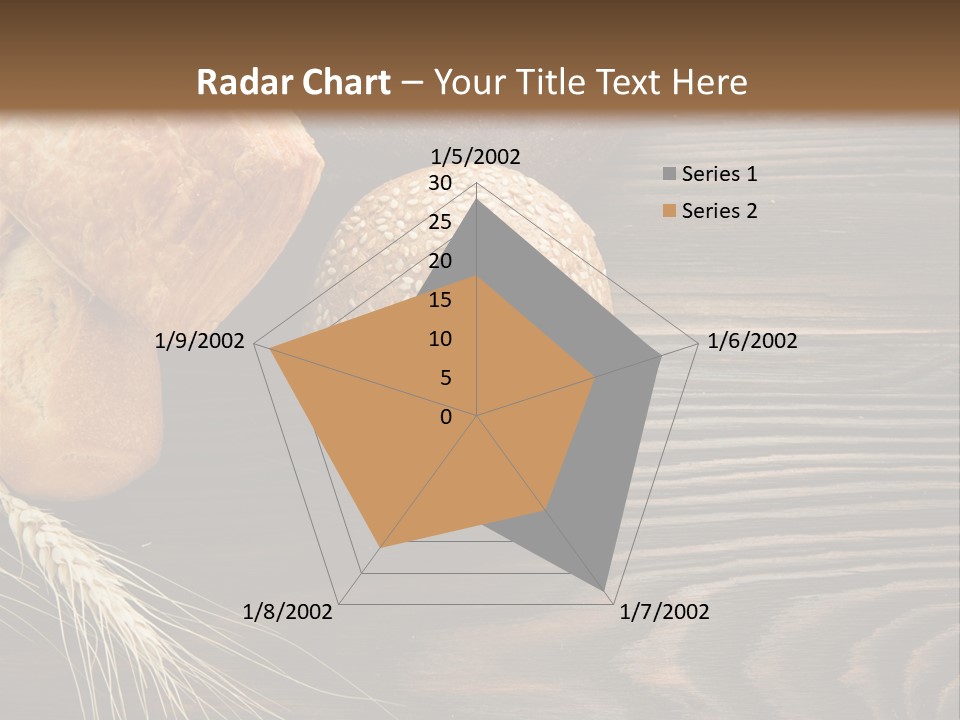 Radar Chart – Your Title Text Here

1/5/2002
30
25
20
15
10
5
0
1/6/2002
1/7/2002
1/8/2002
1/9/2002

Series 1
Series 2